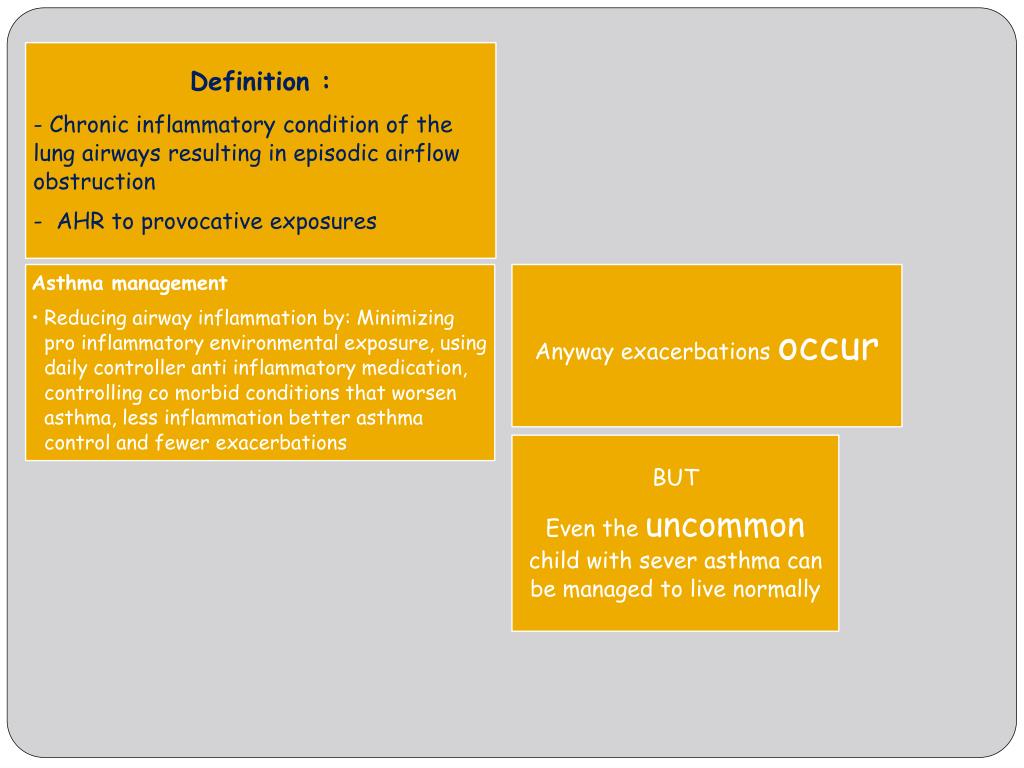 Definition :

- Chronic inflammatory condition of the lung airways resulting in episodic airflow obstruction

- AHR to provocative exposures

Asthma management

• Reducing airway inflammation by: Minimizing pro inflammatory environmental exposure, using daily controller anti inflammatory medication, controlling co morbid conditions that worsen asthma, less inflammation better asthma control and fewer exacerbations

Anyway exacerbations occur

BUT

Even the uncommon child with sever asthma can be managed to live normally